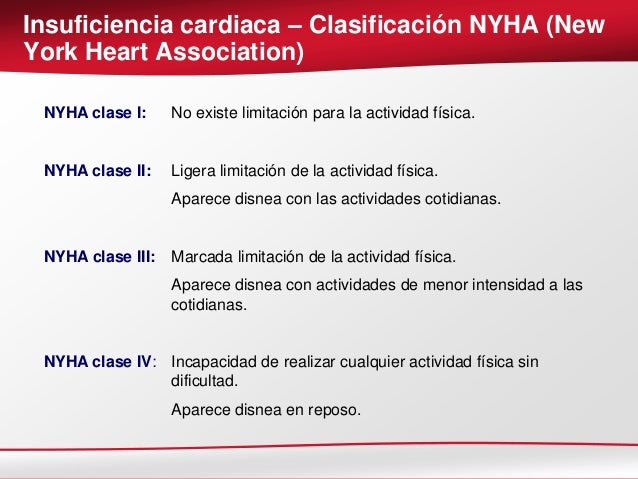 Insuficiencia cardiaca – Clasificación NYHA (New York Heart Association)

NYHA clase I: No existe limitación para la actividad física.

NYHA clase II: Ligera limitación de la actividad física.

Aparece disnea con las actividades cotidianas.

NYHA clase III: Marcada limitación de la actividad física.

Aparece disnea con actividades de menor intensidad a las cotidianas.

NYHA clase IV: Incapacidad de realizar cualquier actividad física sin dificultad.

Aparece disnea en reposo.